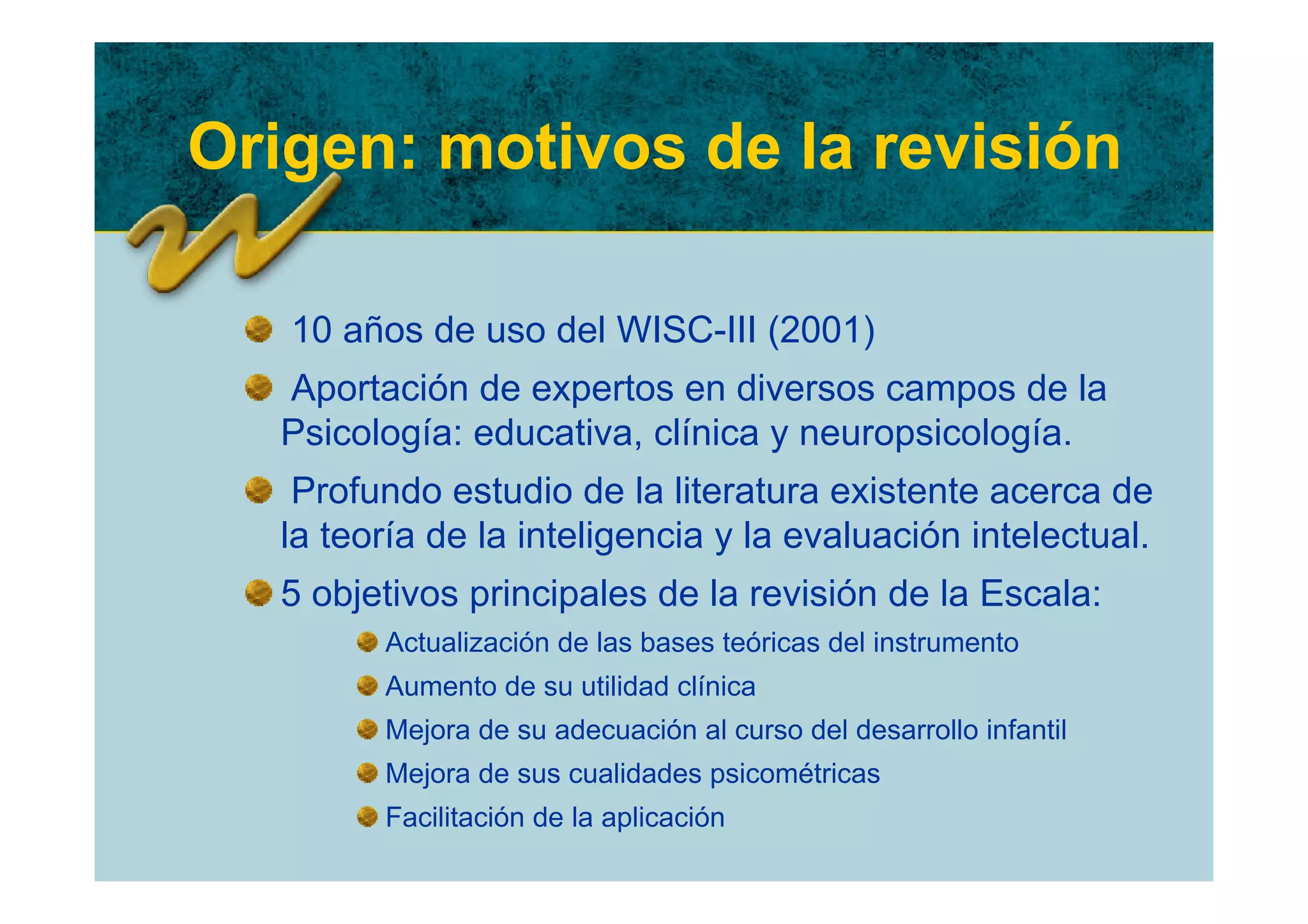 Origen: motivos de la revisión

10 años de uso del WISC-III (2001)

Aportación de expertos en diversos campos de la Psicología: educativa, clínica y neuropsicología.

Profundo estudio de la literatura existente acerca de la teoría de la inteligencia y la evaluación intelectual.

5 objetivos principales de la revisión de la Escala:

Actualización de las bases teóricas del instrumento

Aumento de su utilidad clínica

Mejora de su adecuación al curso del desarrollo infantil

Mejora de sus cualidades psicométricas

Facilitación de la aplicación